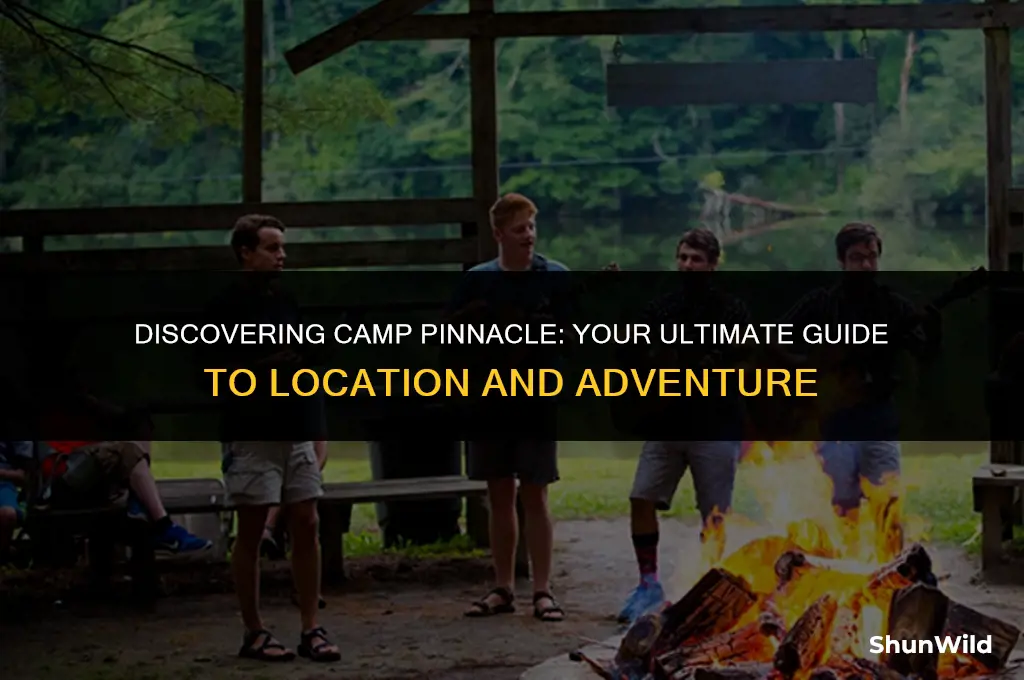 DISCOVERING CAMP PINNACLE: YOUR ULTIMATE GUIDE TO LOCATION AND ADVENTURE

ShunWild